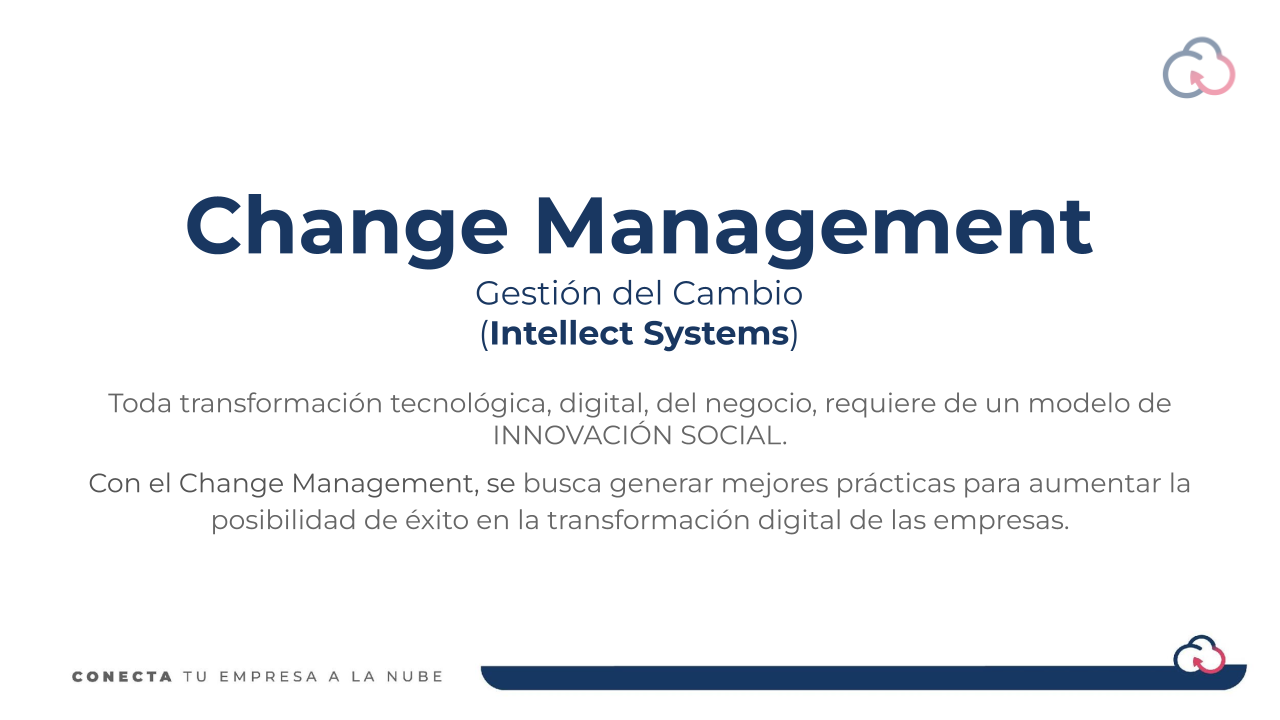 Change Management

Gestión del Cambio
(Intellect Systems)

Toda transformación tecnológica, digital, del negocio, requiere de un modelo de INNOVACIÓN SOCIAL.

Con el Change Management, se busca generar mejores prácticas para aumentar la posibilidad de éxito en la transformación digital de las empresas.

CONECTA TU EMPRESA A LA NUBE